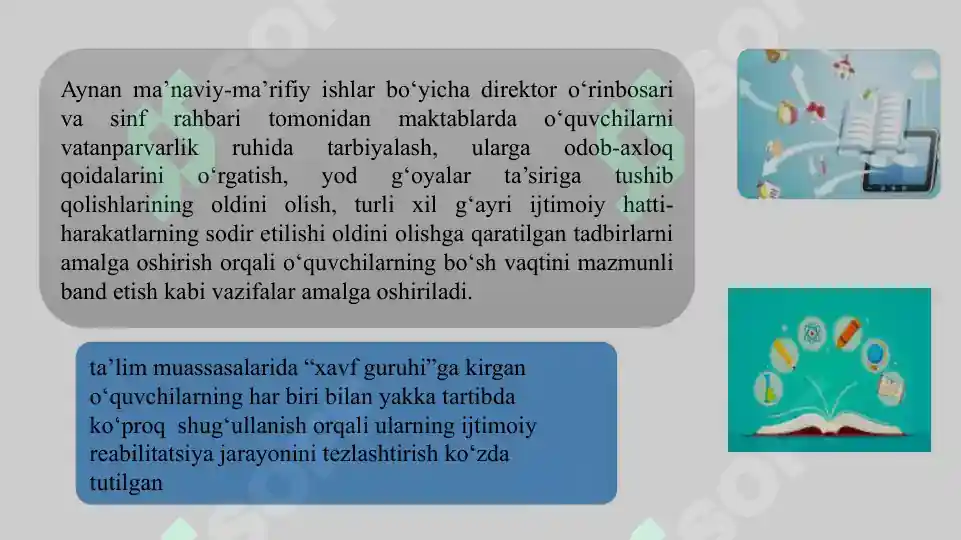 Aynan ma’naviy-ma’rifiy ishlar bo‘yicha direktor o‘rinbosari va sinf rahbari tomonidan maktablarda o‘quvchilarni vatanparvarlik ruhida tarbiyalash, ularga odob-axloq qoidalarini o‘rgatish, yod g‘oyalar ta’siriga tushib qolishlarining oldini olish, turli xil g‘ayri ijtimoiy hatti-harakatlarning sodir etilishi oldini olishga qaratilgan tadbirlarni amalga oshirish orqali o‘quvchilarning bo‘sh vaqtini mazmunli band etish kabi vazifalar amalga oshiriladi.

ta’lim muassasalarida “xavf guruhi”ga kirgan o‘quvchilarning har biri bilan yakka tartibda ko‘proq shug‘ullanish orqali ularning ijtimoiy reabilitatsiya jarayonini tezlashtirish ko‘zda tutilgan